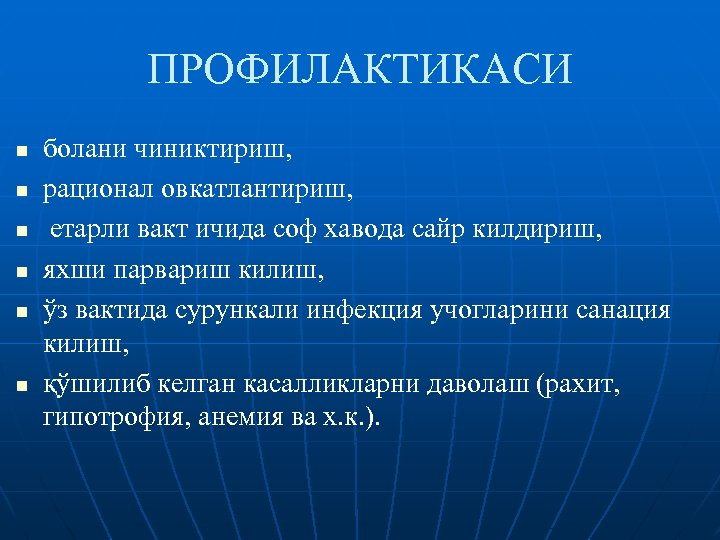 ПРОФИЛАКТИКАСИ

▪ болани чиниктириш,
▪ рационал овкатлантириш,
▪ етарли вакт ичида соф хавода сайр килдириш,
▪ яхши парвариш килиш,
▪ ўз вактида сурункали инфекция учогларини санация килиш,
▪ қўшилиб келган касалликларни даволаш (рахит, гипотрофия, анемия ва х.к.).